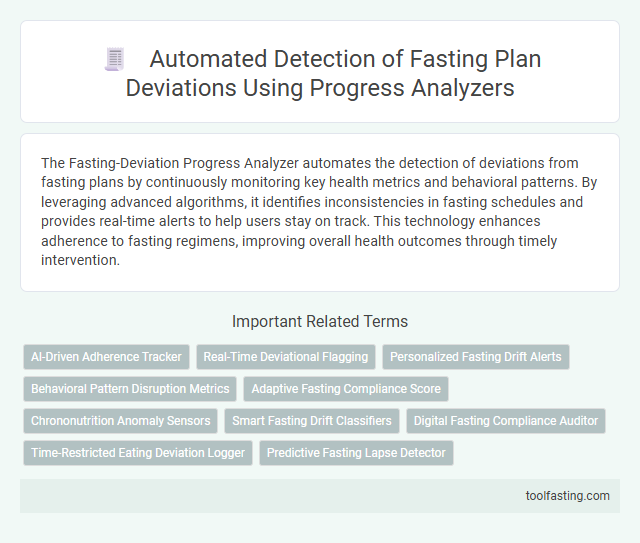 Automated Detection of Fasting Plan Deviations Using Progress Analyzers

The Fasting-Deviation Progress Analyzer automates the detection of deviations from fasting plans by continuously monitoring key health metrics and behavioral patterns. By leveraging advanced algorithms, it identifies inconsistencies in fasting schedules and provides real-time alerts to help users stay on track. This technology enhances adherence to fasting regimens, improving overall health outcomes through timely intervention.

Important Related Terms

AI-Driven Adherence Tracker
Real-Time Deviational Flagging
Personalized Fasting Drift Alerts
Behavioral Pattern Disruption Metrics
Adaptive Fasting Compliance Score
Chrononutrition Anomaly Sensors
Smart Fasting Drift Classifiers
Digital Fasting Compliance Auditor
Time-Restricted Eating Deviation Logger
Predictive Fasting Lapse Detector

toolfasting.com